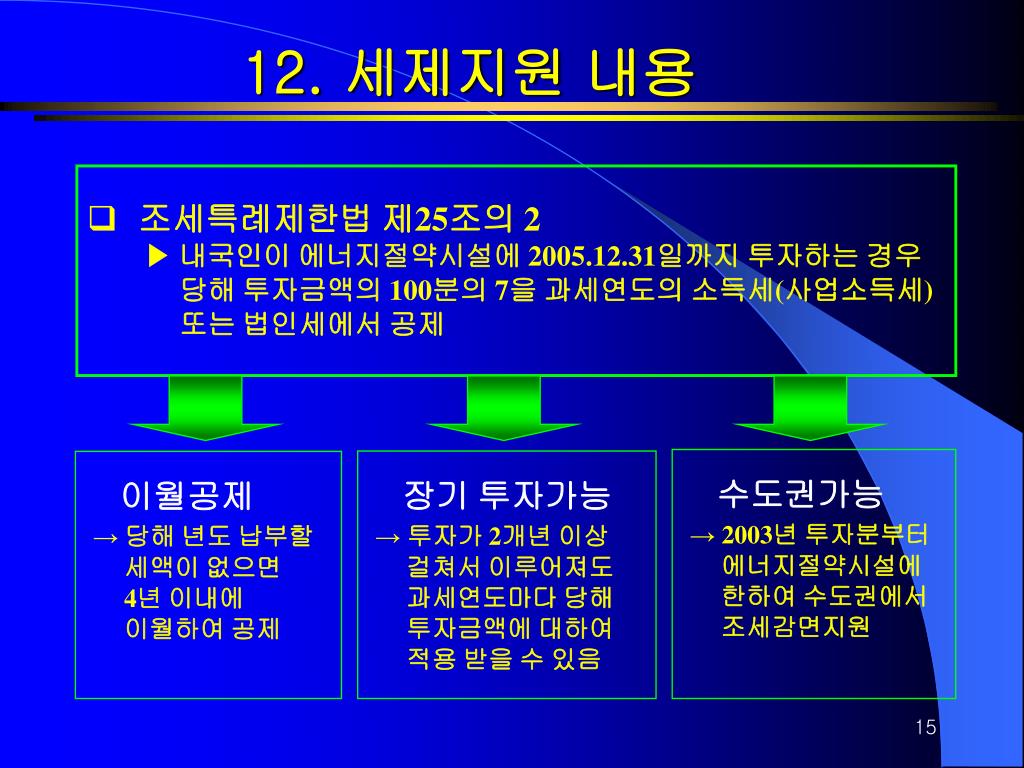 12. 세제지원 내용

❑ 조세특례제한법 제25조의 2
▶ 내국인이 에너지절약시설에 2005.12.31일까지 투자하는 경우 당해 투자금액의 100분의 7을 과세연도의 소득세(사업소득세) 또는 법인세에서 공제

이월공제
→ 당해 년도 납부할 세액이 없으면 4년 이내에 이월하여 공제

장기 투자가능
→ 투자가 2개년 이상 걸쳐서 이루어져도 과세연도마다 당해 투자금액에 대하여 적용 받을 수 있음

수도권가능
→ 2003년 투자분부터 에너지절약시설에 한하여 수도권에서 조세감면지원

15